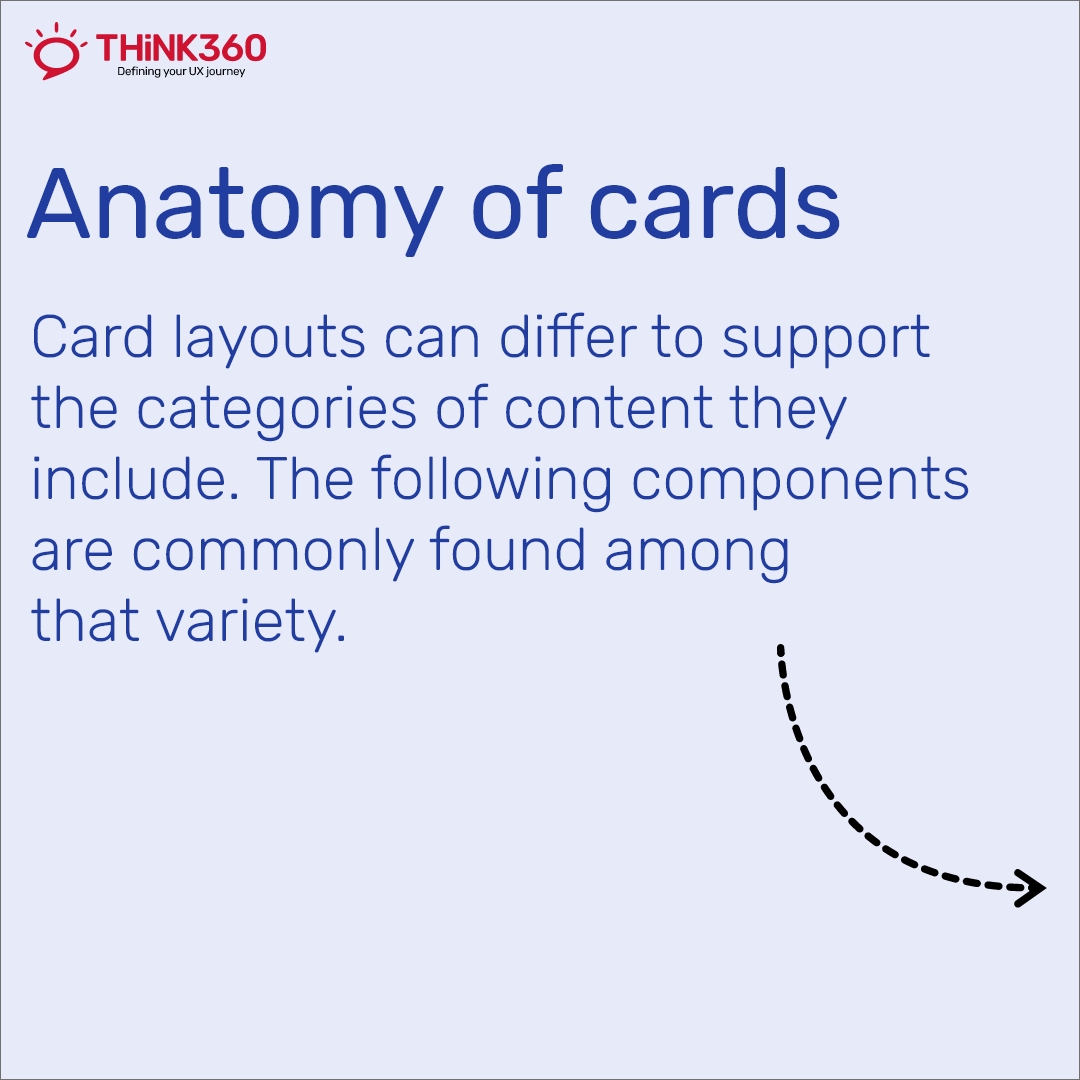 THiNK360
Defining your UX journey

Anatomy of cards

Card layouts can differ to support the categories of content they include. The following components are commonly found among that variety.